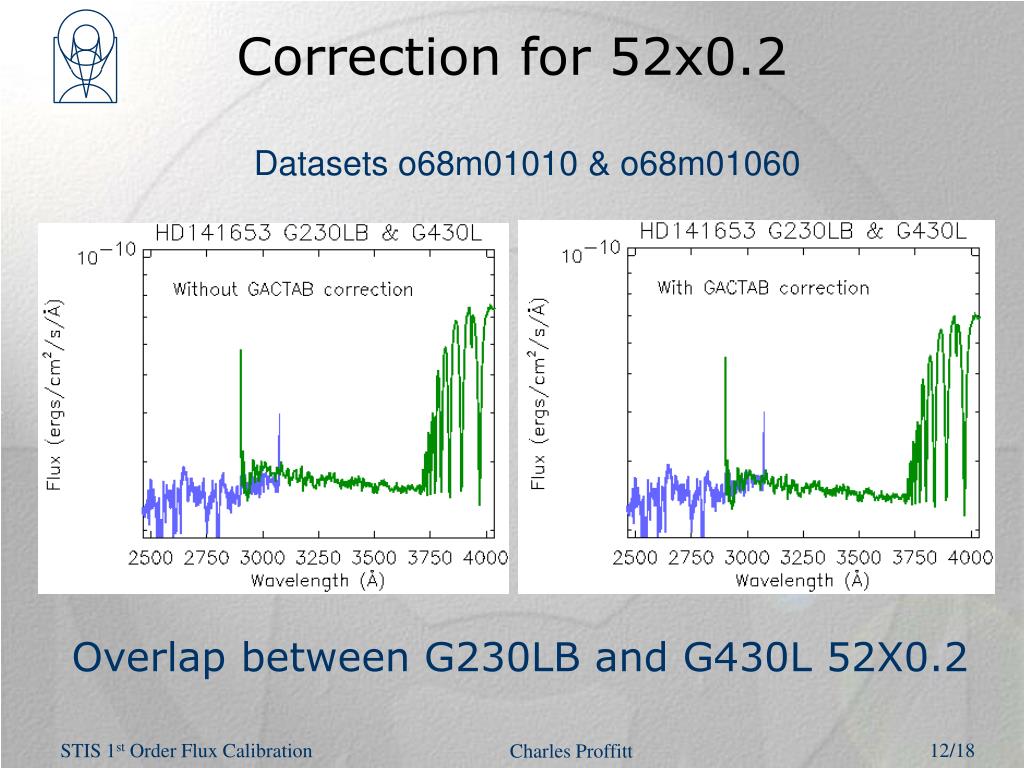 Correction for 52x0.2

Datasets o68m01010 & o68m01060

HD141653 G230LB & G430L

$10^{-10}$

Without GACTAB correction

Flux (ergs/cm$^2$/s/Å)

2500 2750 3000 3250 3500 3750 4000

Wavelength (Å)

HD141653 G230LB & G430L

$10^{-10}$

With GACTAB correction

Flux (ergs/cm$^2$/s/Å)

2500 2750 3000 3250 3500 3750 4000

Wavelength (Å)

Overlap between G230LB and G430L 52X0.2

STIS 1$^{st}$ Order Flux Calibration

Charles Proffitt

12/18